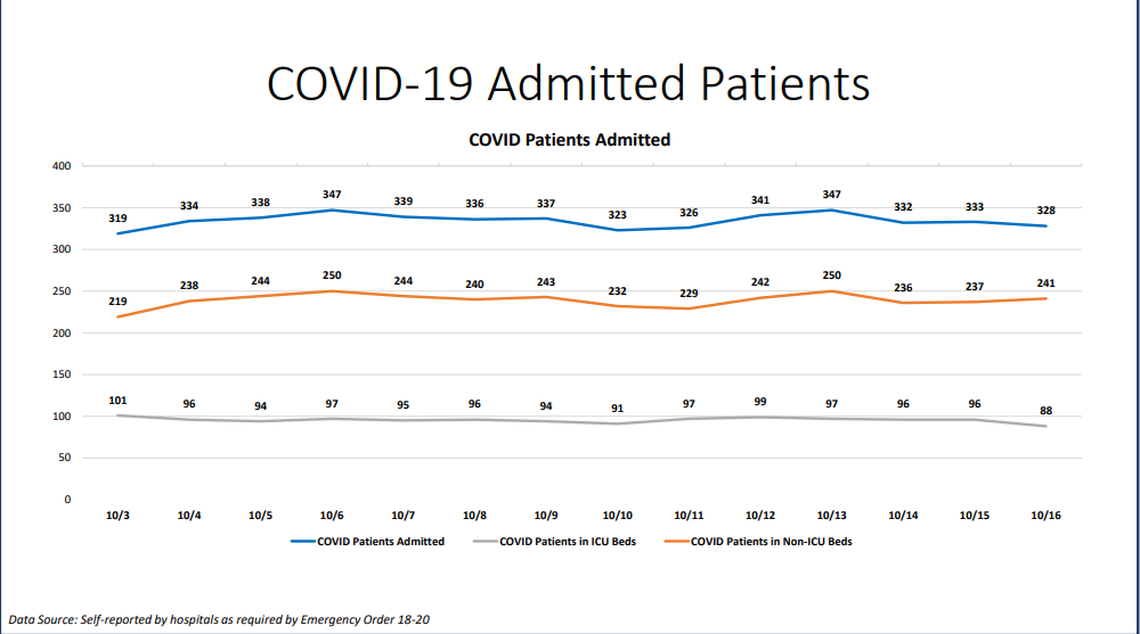 COVID-19 Admitted Patients

COVID Patients Admitted

400
350
300
250
200
150
100
50
0

319 334 338 347 339 336 337 323 326 341 347 332 333 328

219 238 244 250 244 240 243 232 229 242 250 236 237 241

101 96 94 97 95 96 94 91 97 99 97 96 96 88

10/3 10/4 10/5 10/6 10/7 10/8 10/9 10/10 10/11 10/12 10/13 10/14 10/15 10/16

COVID Patients Admitted
COVID Patients in ICU Beds
COVID Patients in Non-ICU Beds

Data Source: Self-reported by hospitals as required by Emergency Order 18-20